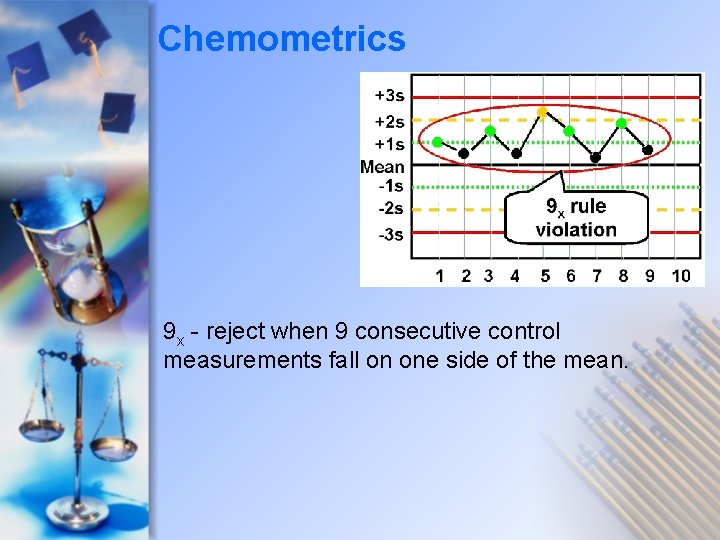 Chemometrics

+3s
+2s
+1s
Mean
-1s
-2s
-3s

$9_x$ rule violation

1 2 3 4 5 6 7 8 9 10

$9_x$ - reject when 9 consecutive control measurements fall on one side of the mean.